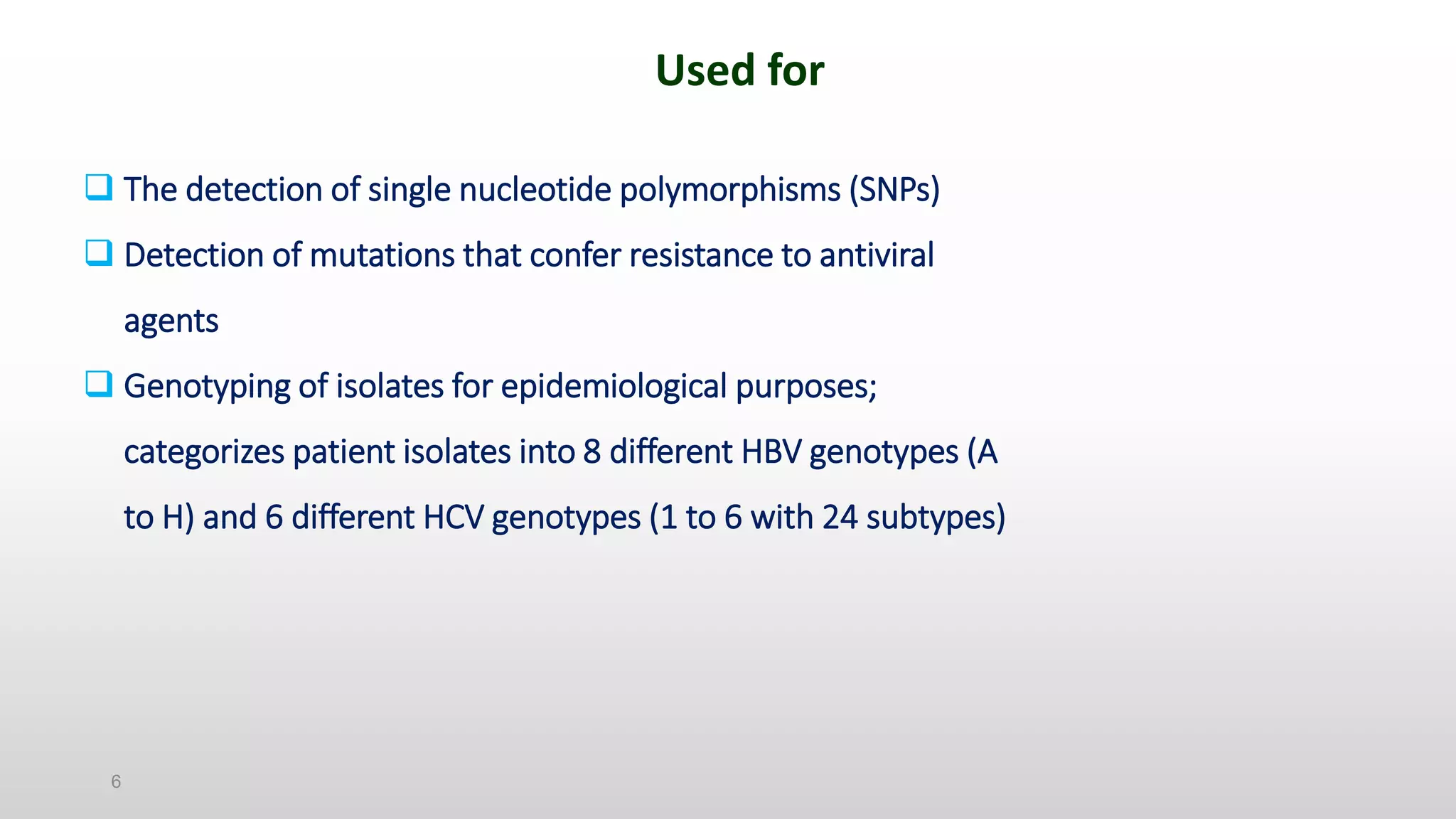 Used for

❑ The detection of single nucleotide polymorphisms (SNPs)

❑ Detection of mutations that confer resistance to antiviral agents

❑ Genotyping of isolates for epidemiological purposes; categorizes patient isolates into 8 different HBV genotypes (A to H) and 6 different HCV genotypes (1 to 6 with 24 subtypes)

6